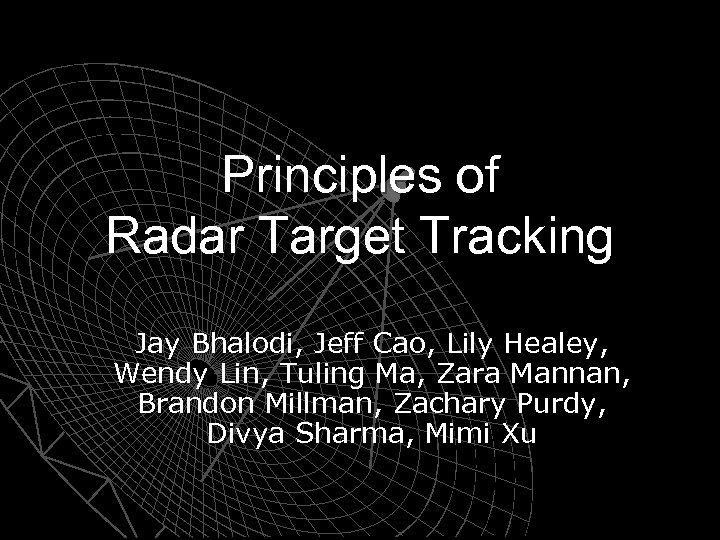 Principles of
Radar Target Tracking

Jay Bhalodi, Jeff Cao, Lily Healey, Wendy Lin, Tuling Ma, Zara Mannan, Brandon Millman, Zachary Purdy, Divya Sharma, Mimi Xu